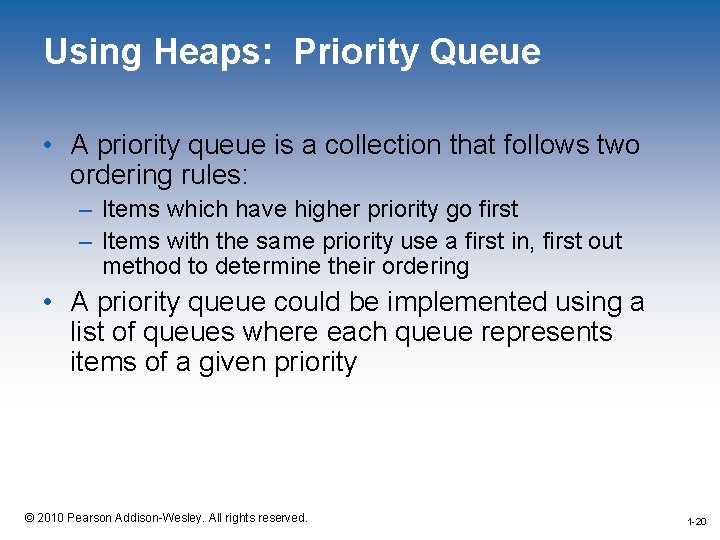 Using Heaps: Priority Queue

• A priority queue is a collection that follows two ordering rules:

– Items which have higher priority go first

– Items with the same priority use a first in, first out method to determine their ordering

• A priority queue could be implemented using a list of queues where each queue represents items of a given priority

© 2010 Pearson Addison-Wesley. All rights reserved.

1-20